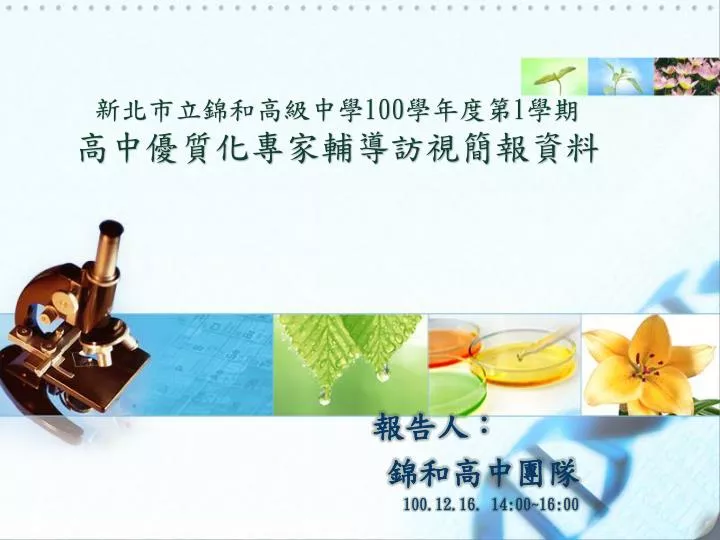 新北市立錦和高級中學100學年度第1學期
高中優質化專家輔導訪視簡報資料

報告人：
錦和高中團隊
100.12.16. 14:00~16:00